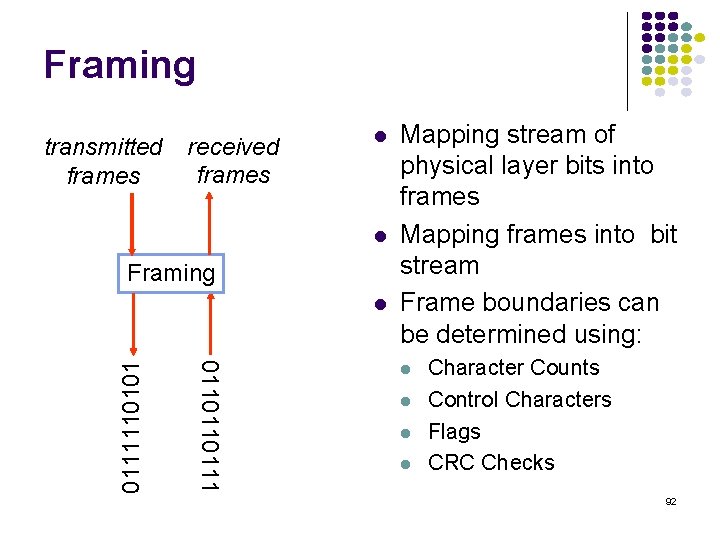 Framing

transmitted frames

received frames

Framing

0111110101

0110110111

- Mapping stream of physical layer bits into frames
- Mapping frames into bit stream
- Frame boundaries can be determined using:
  - Character Counts
  - Control Characters
  - Flags
  - CRC Checks

92